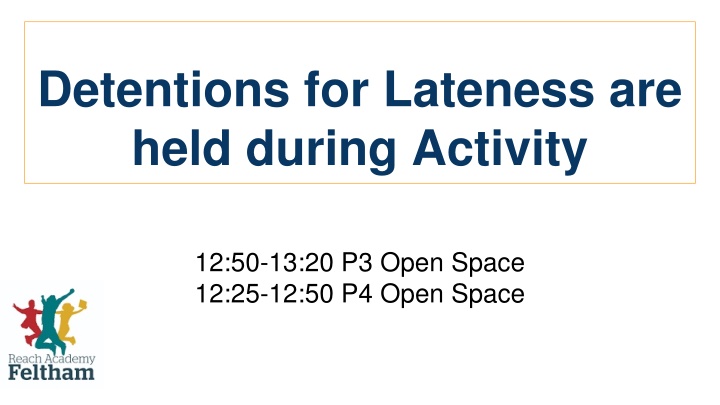 Detentions for Lateness are held during Activity

12:50-13:20 P3 Open Space
12:25-12:50 P4 Open Space

Reach Academy
Feltham